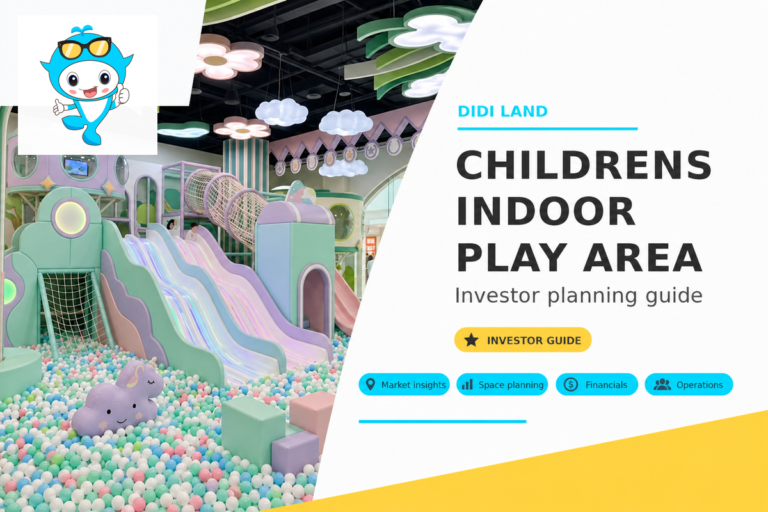 DIDI LAND

CHILDRENS INDOOR PLAY AREA

Investor planning guide

INVESTOR GUIDE

Market insights

Space planning

Financials

Operations